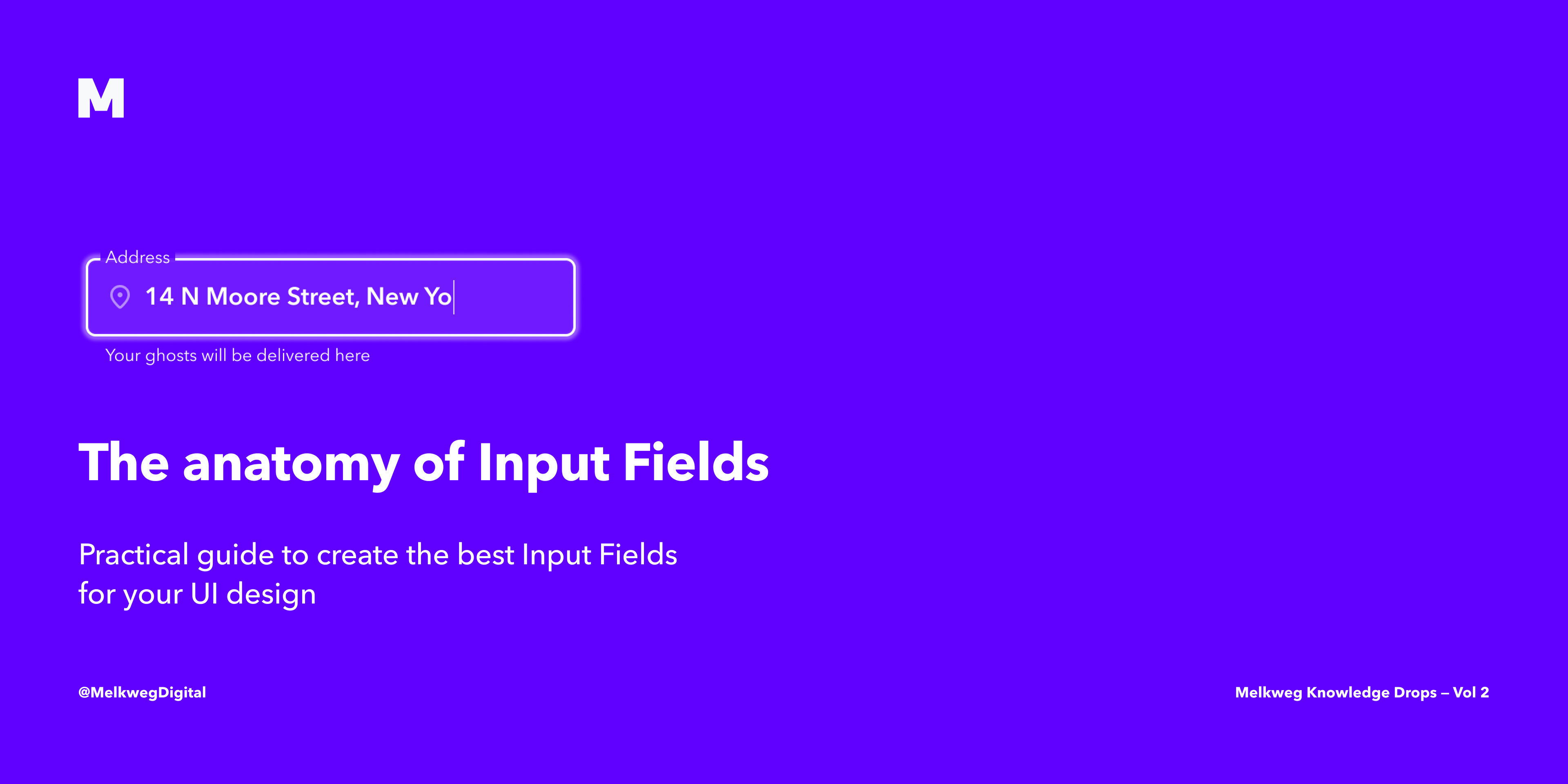 M

Address

14 N Moore Street, New Yo

Your ghosts will be delivered here

The anatomy of Input Fields

Practical guide to create the best Input Fields for your UI design

@MelkwegDigital

Melkweg Knowledge Drops – Vol 2